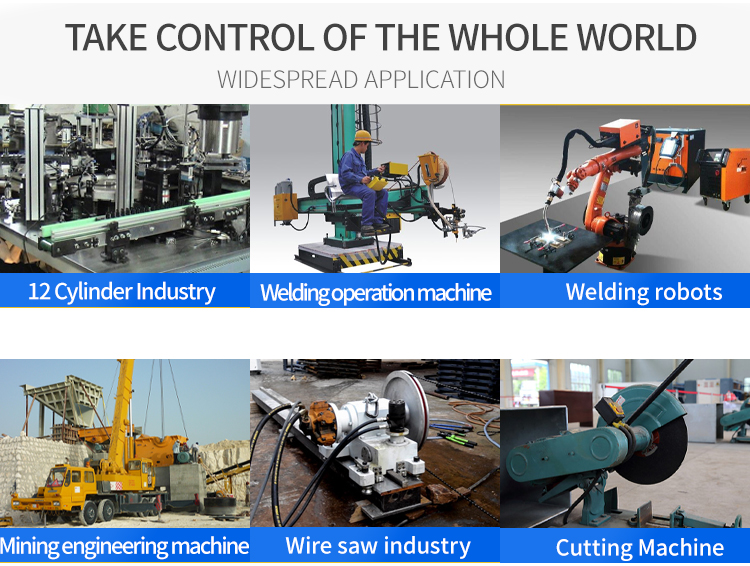 TAKE CONTROL OF THE WHOLE WORLD
WIDESPREAD APPLICATION

12 Cylinder Industry

Welding operation machine

Welding robots

Mining engineering machine

Wire saw industry

Cutting Machine